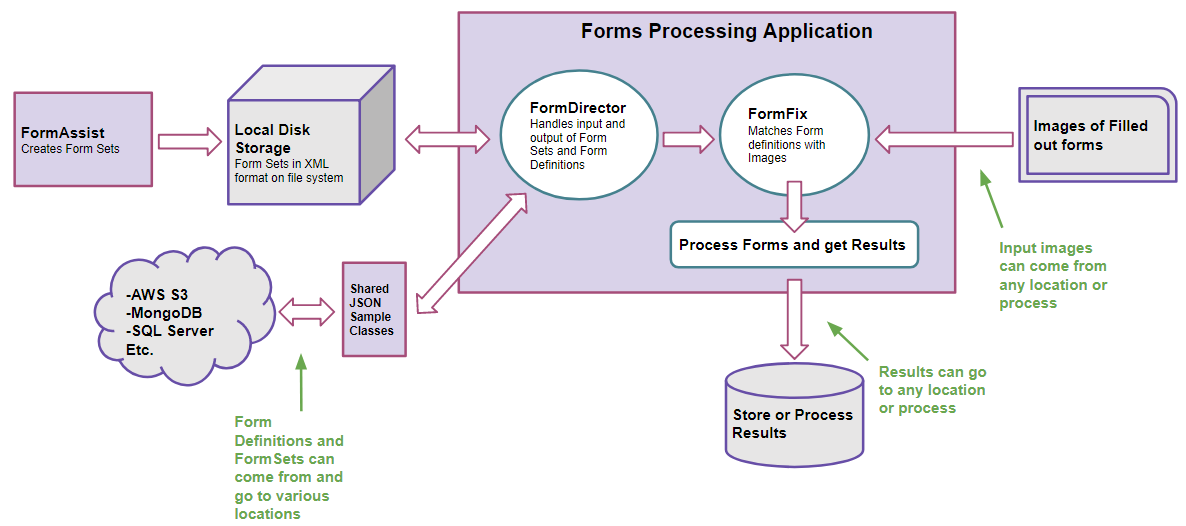 Forms Processing Application

FormAssist
Creates Form Sets

Local Disk Storage
Form Sets in XML format on file system

FormDirector
Handles input and output of Form Sets and Form Definitions

FormFix
Matches Form definitions with Images

Images of Filled out forms

Process Forms and get Results

-AWS S3
-MongoDB
-SQL Server
Etc.

Shared JSON Sample Classes

Input images can come from any location or process

Results can go to any location or process

Store or Process Results

Form Definitions and FormSets can come from and go to various locations